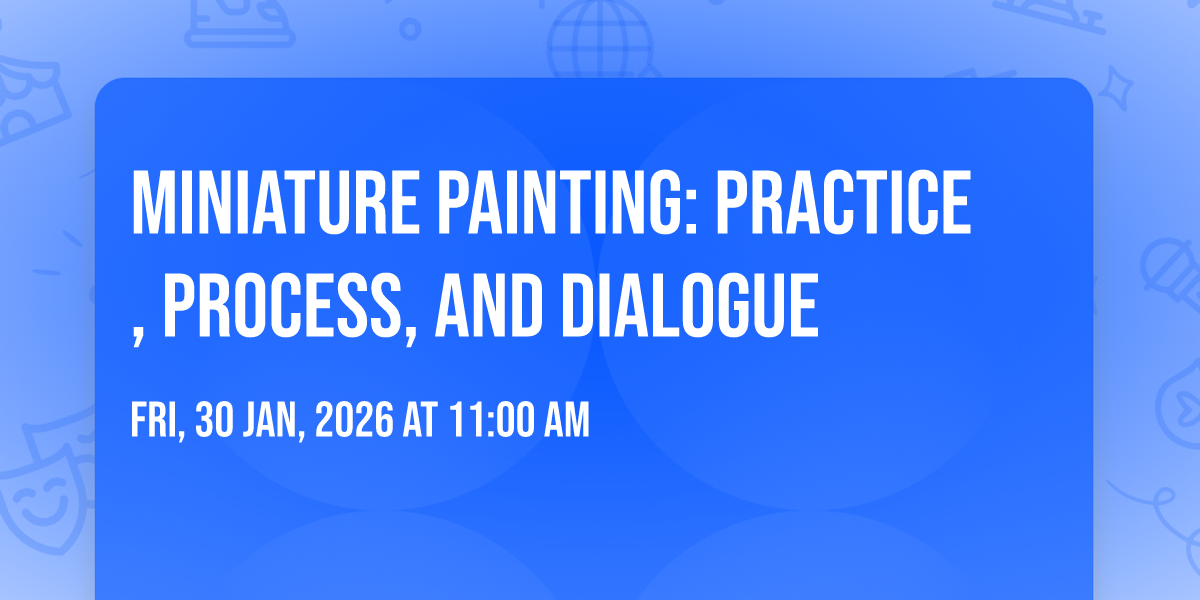 MINIATURE PAINTING: PRACTICE , PROCESS, AND DIALOGUE

FRI, 30 JAN, 2026 AT 11:00 AM